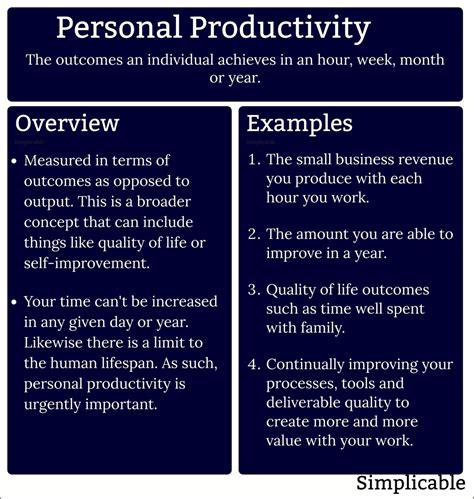 Personal Productivity

The outcomes an individual achieves in an hour, week, month or year.

Overview

- Measured in terms of outcomes as opposed to output. This is a broader concept that can include things like quality of life or self-improvement.

- Your time can't be increased in any given day or year. Likewise there is a limit to the human lifespan. As such, personal productivity is urgently important.

Examples

1. The small business revenue you produce with each hour you work.

2. The amount you are able to improve in a year.

3. Quality of life outcomes such as time well spent with family.

4. Continually improving your processes, tools and deliverable quality to create more and more value with your work.

Simplicable